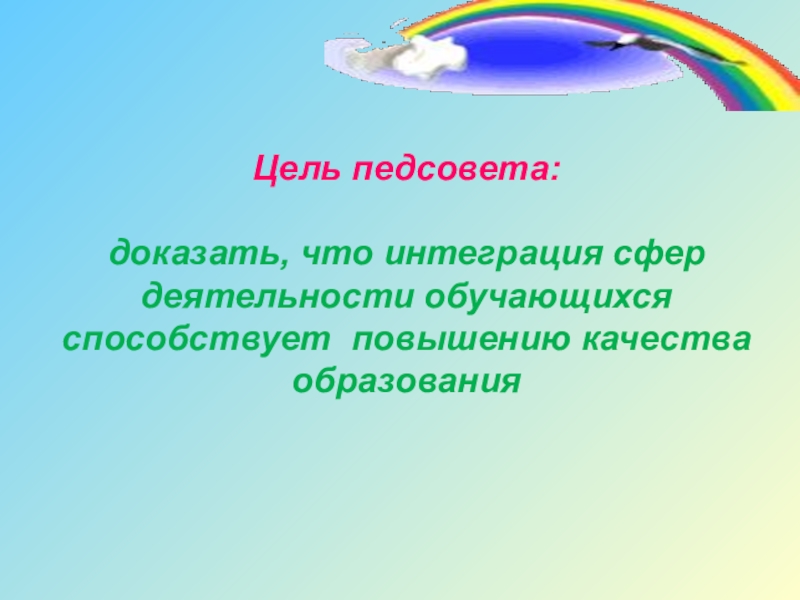 Цель педсовета:

доказать, что интеграция сфер деятельности обучающихся способствует повышению качества образования